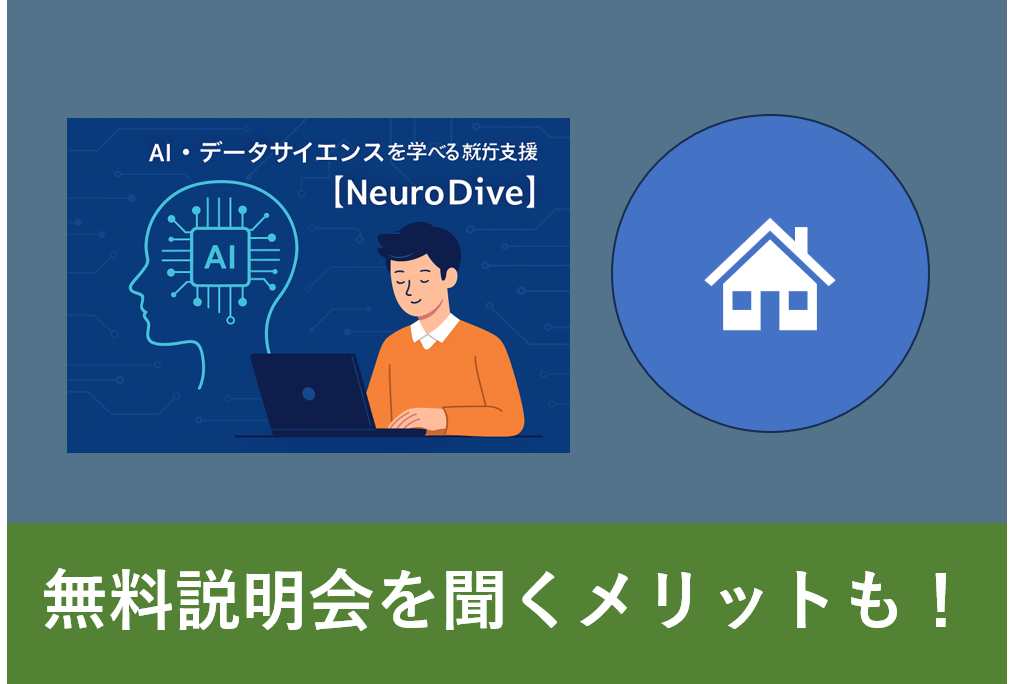 AI・データサイエンスを学べる就労支援
【NeuroDive】

AI

無料説明会を聞くメリットも！